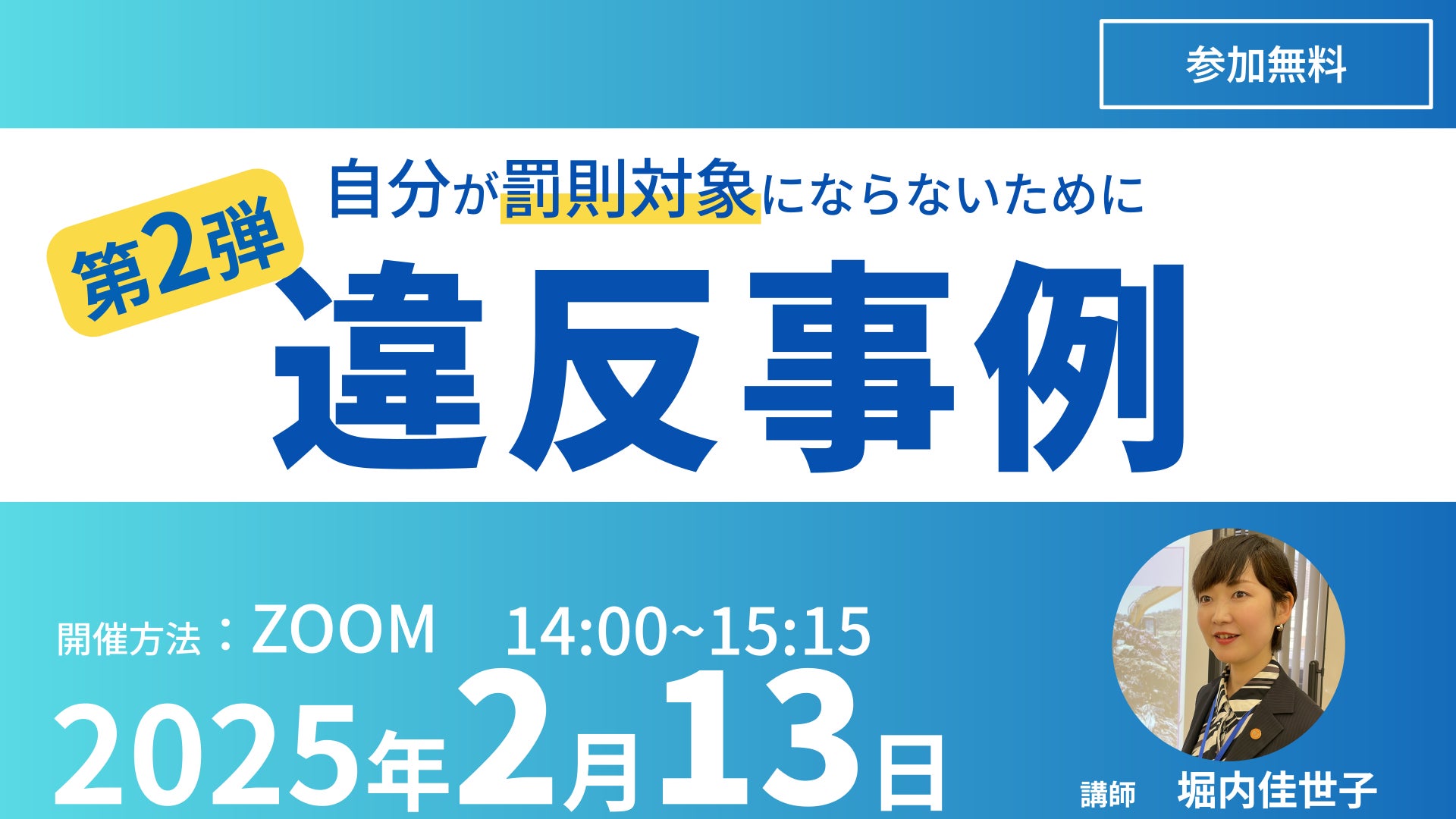 参加無料

自分が罰則対象にならないために

第2弾

違反事例

開催方法：ZOOM　14:00~15:15

2025年2月13日

講師　堀内佳世子